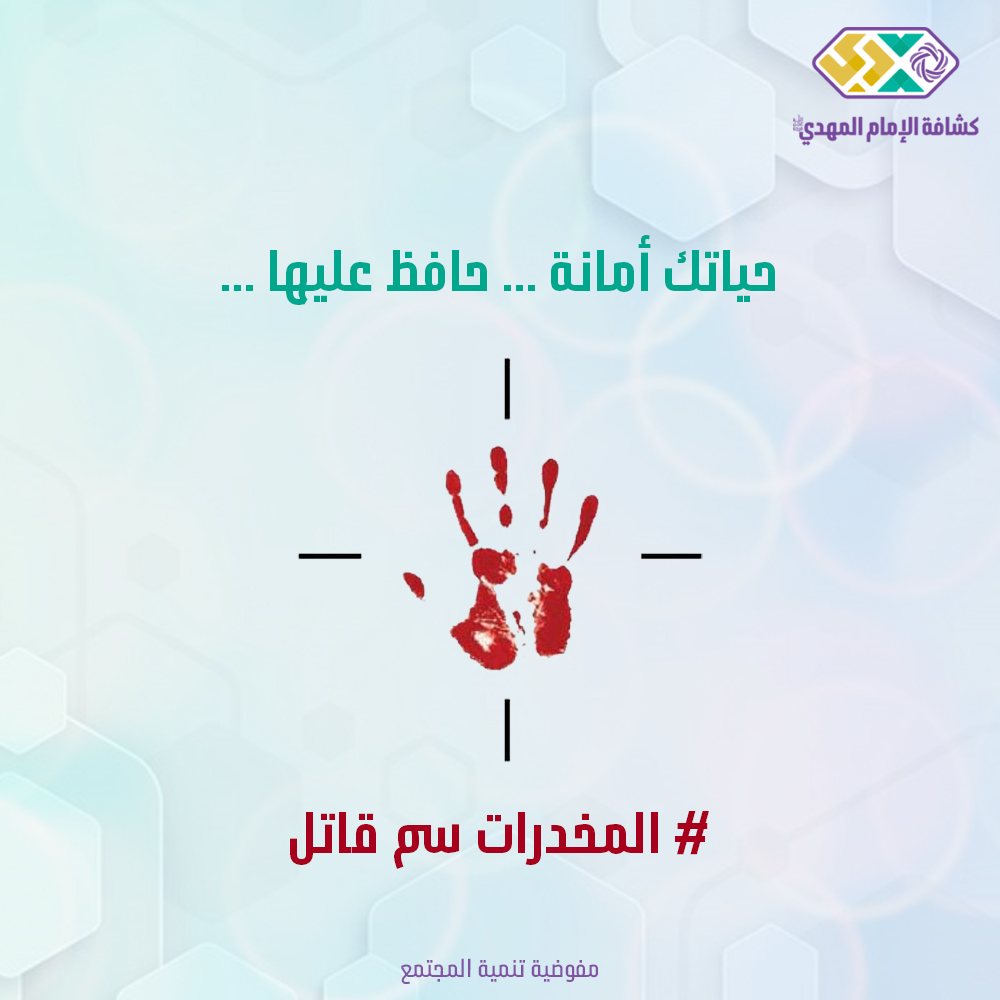 كشافة الإمام المهدي

حياتك أمانة ... حافظ عليها ...

# المخدرات سم قاتل

مفوضية تنمية المجتمع